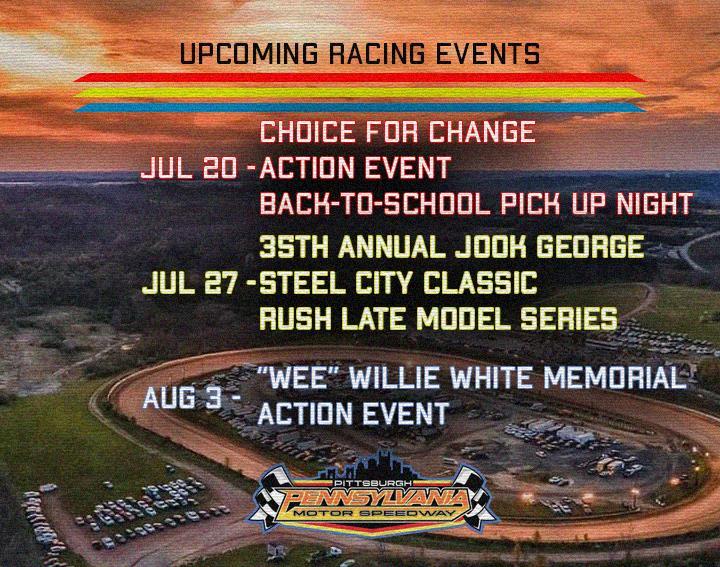 UPCOMING RACING EVENTS

JUL 20 - CHOICE FOR CHANGE
ACTION EVENT
BACK-TO-SCHOOL PICK UP NIGHT

JUL 27 - 35TH ANNUAL JOOK GEORGE
STEEL CITY CLASSIC
RUSH LATE MODEL SERIES

AUG 3 - "WEE" WILLIE WHITE MEMORIAL
ACTION EVENT

PITTSBURGH
PENNSYLVANIA
MOTOR SPEEDWAY